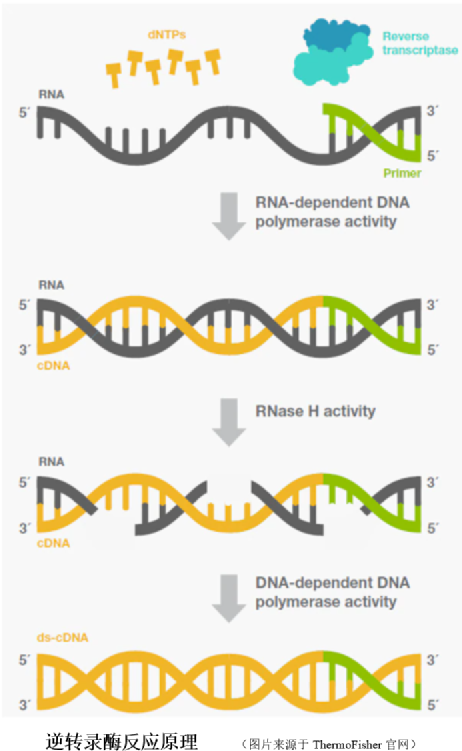 dNTPs

Reverse transcriptase

RNA

5′

3′

5′

Primer

RNA-dependent DNA polymerase activity

RNA

5′

3′

3′

5′

cDNA

RNase H activity

RNA

5′

3′

3′

5′

cDNA

DNA-dependent DNA polymerase activity

ds-cDNA

5′

3′

3′

5′

逆转录酶反应原理 （图片来源于 ThermoFisher 官网）